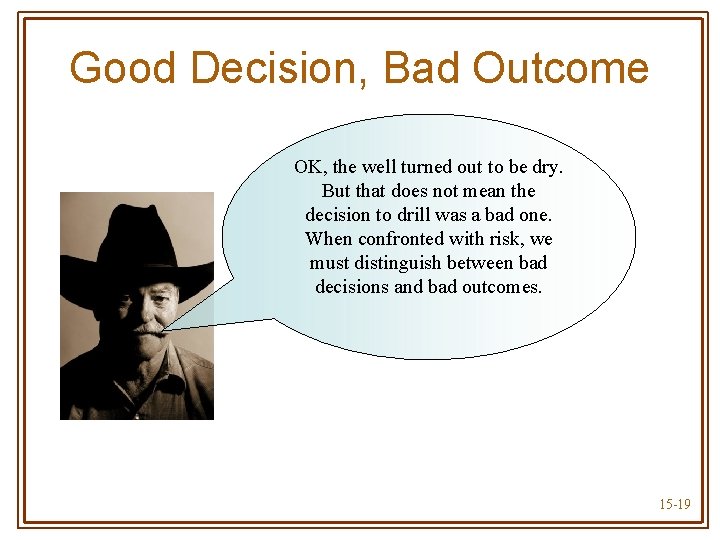 Good Decision, Bad Outcome

OK, the well turned out to be dry. But that does not mean the decision to drill was a bad one. When confronted with risk, we must distinguish between bad decisions and bad outcomes.

15-19